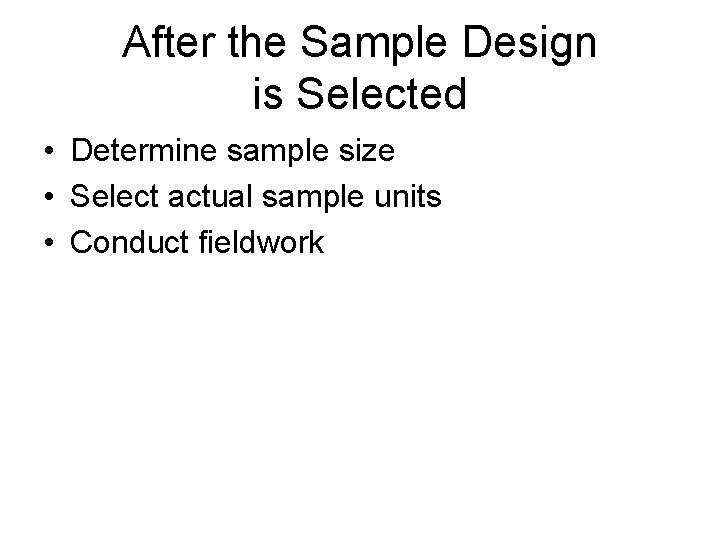 After the Sample Design is Selected

• Determine sample size
• Select actual sample units
• Conduct fieldwork